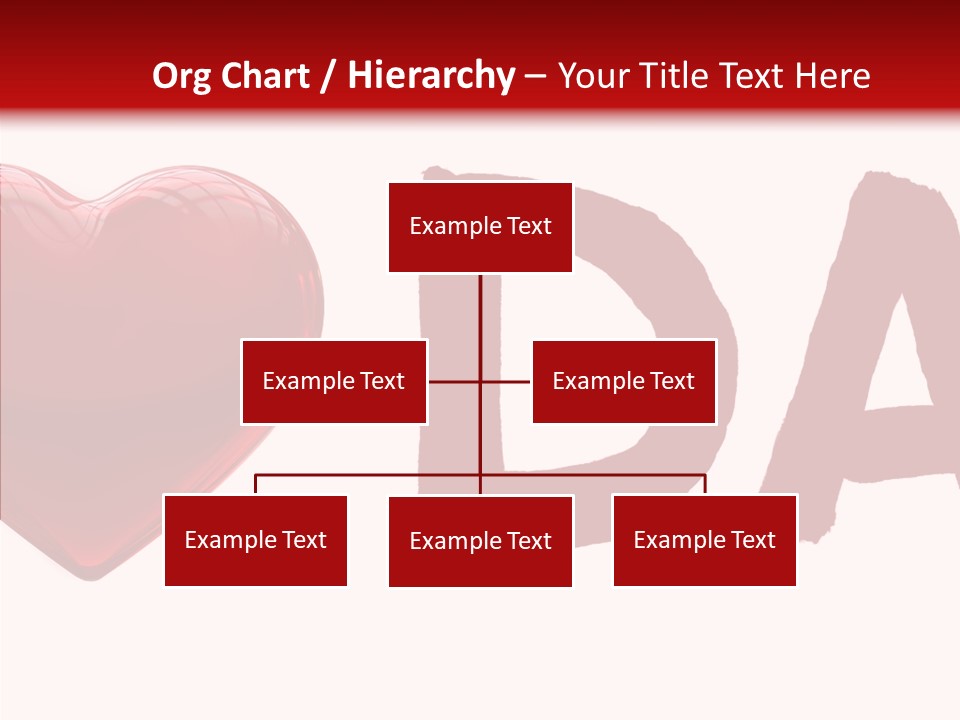 Org Chart / Hierarchy – Your Title Text Here

Example Text

Example Text

Example Text

Example Text

Example Text

Example Text

DA